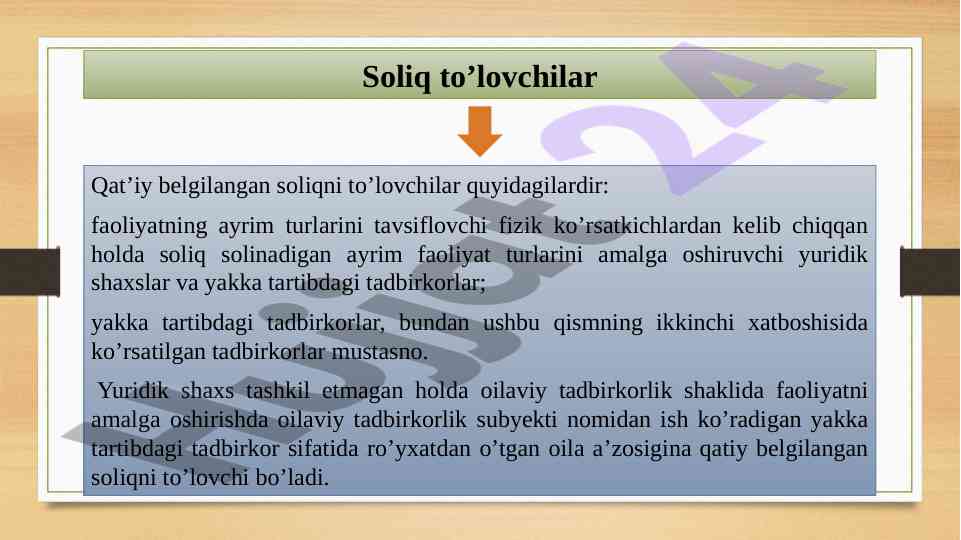 Soliq to’lovchilar

Qat’iy belgilangan soliqni to’lovchilar quyidagilardir:

faoliyatning ayrim turlarini tavsiflovchi fizik ko’rsatkichlardan kelib chiqqan holda soliq solinadigan ayrim faoliyat turlarini amalga oshiruvchi yuridik shaxslar va yakka tartibdagi tadbirkorlar;

yakka tartibdagi tadbirkorlar, bundan ushbu qismning ikkinchi xatboshisida ko’rsatilgan tadbirkorlar mustasno.

Yuridik shaxs tashkil etmagan holda oilaviy tadbirkorlik shaklida faoliyatni amalga oshirishda oilaviy tadbirkorlik subyekti nomidan ish ko’radigan yakka tartibdagi tadbirkor sifatida ro’yxatdan o’tgan oila a’zosigina qatiy belgilangan soliqni to’lovchi bo’ladi.

Hujjat24